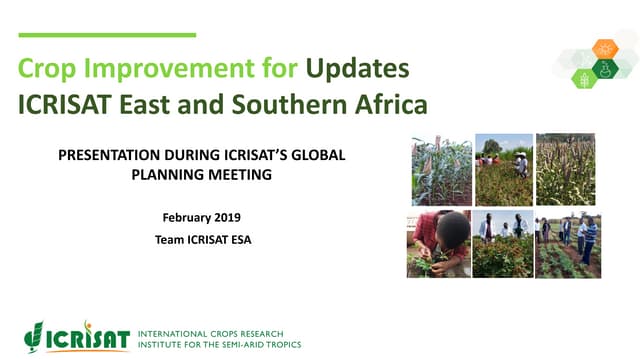 Crop Improvement for Updates ICRISAT East and Southern Africa

PRESENTATION DURING ICRISAT'S GLOBAL PLANNING MEETING

February 2019

Team ICRISAT ESA

ICRISAT INTERNATIONAL CROPS RESEARCH INSTITUTE FOR THE SEMI-ARID TROPICS